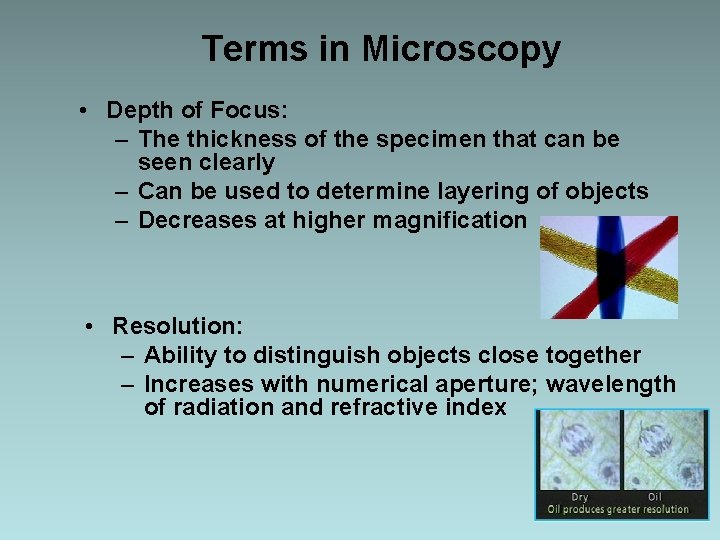 Terms in Microscopy

• Depth of Focus:
– The thickness of the specimen that can be seen clearly
– Can be used to determine layering of objects
– Decreases at higher magnification

• Resolution:
– Ability to distinguish objects close together
– Increases with numerical aperture; wavelength of radiation and refractive index

Dry Oil
Oil produces greater resolution